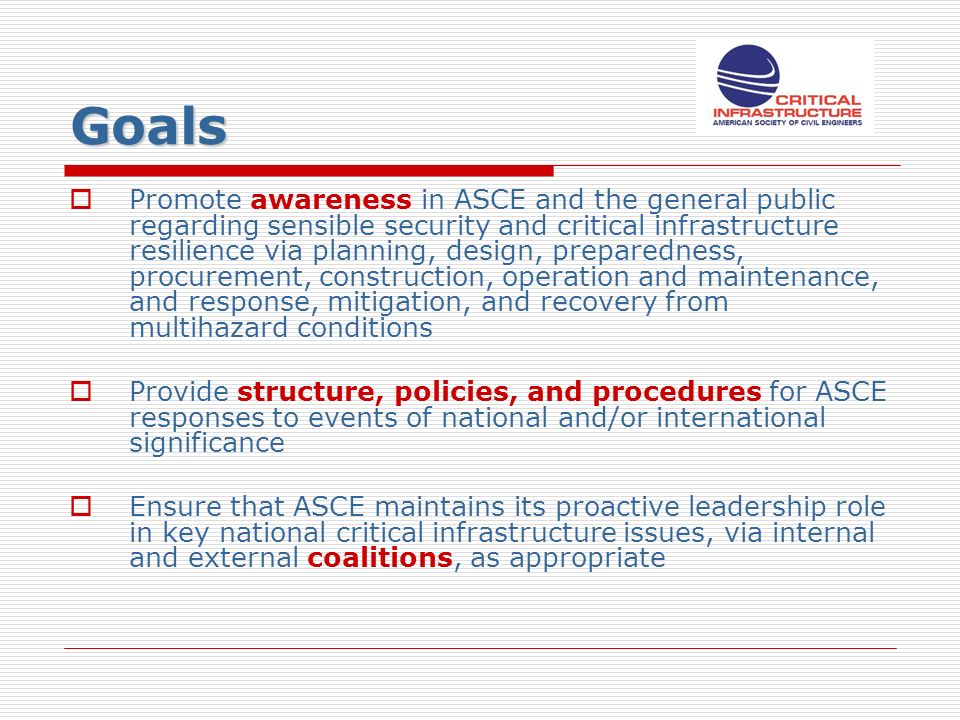 CRITICAL INFRASTRUCTURE
AMERICAN SOCIETY OF CIVIL ENGINEERS

Goals

Promote awareness in ASCE and the general public regarding sensible security and critical infrastructure resilience via planning, design, preparedness, procurement, construction, operation and maintenance, and response, mitigation, and recovery from multihazard conditions

Provide structure, policies, and procedures for ASCE responses to events of national and/or international significance

Ensure that ASCE maintains its proactive leadership role in key national critical infrastructure issues, via internal and external coalitions, as appropriate